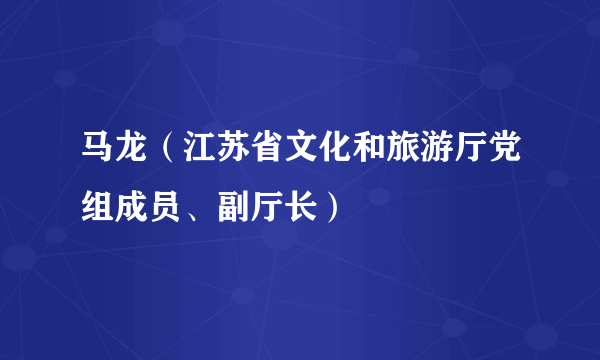 马龙（江苏省文化和旅游厅党组成员、副厅长）